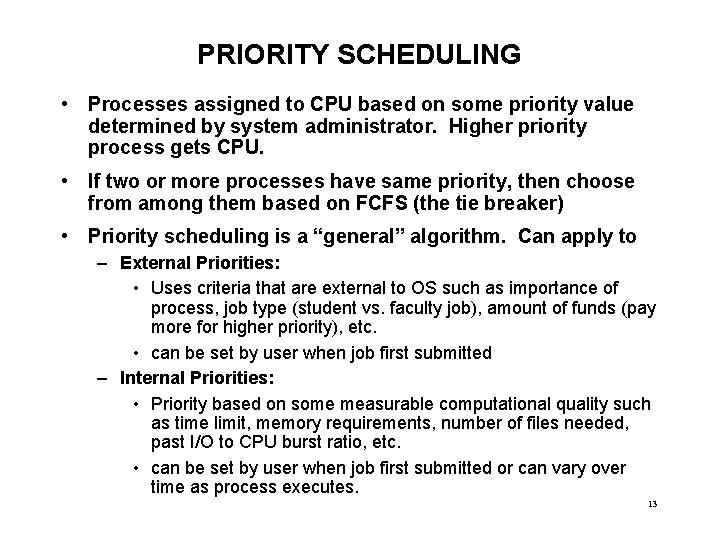 PRIORITY SCHEDULING

• Processes assigned to CPU based on some priority value determined by system administrator. Higher priority process gets CPU.

• If two or more processes have same priority, then choose from among them based on FCFS (the tie breaker)

• Priority scheduling is a “general” algorithm. Can apply to

– External Priorities:

• Uses criteria that are external to OS such as importance of process, job type (student vs. faculty job), amount of funds (pay more for higher priority), etc.

• can be set by user when job first submitted

– Internal Priorities:

• Priority based on some measurable computational quality such as time limit, memory requirements, number of files needed, past I/O to CPU burst ratio, etc.

• can be set by user when job first submitted or can vary over time as process executes.

13